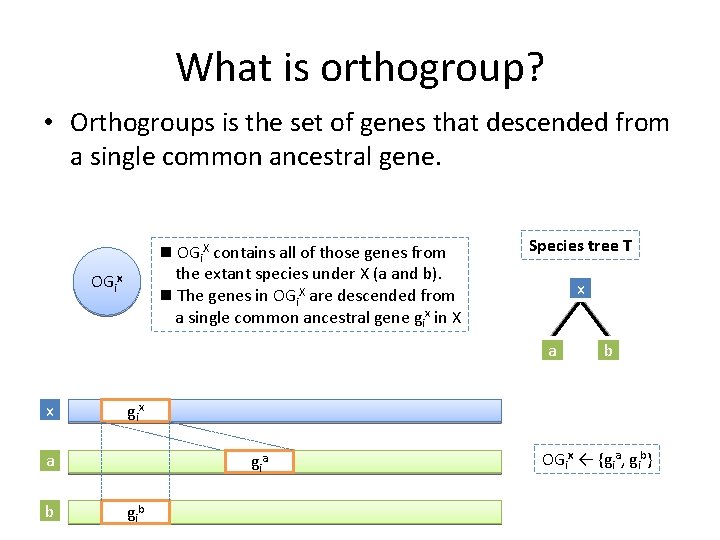 What is orthogroup?

• Orthogroups is the set of genes that descended from a single common ancestral gene.

$OG_i^x$

■ $OG_i^X$ contains all of those genes from the extant species under X (a and b).
■ The genes in $OG_i^X$ are descended from a single common ancestral gene $g_i^x$ in X

Species tree T

x

a

b

x

$g_i^x$

a

$g_i^a$

b

$g_i^b$

$OG_i^x \leftarrow \{g_i^a, g_i^b\}$